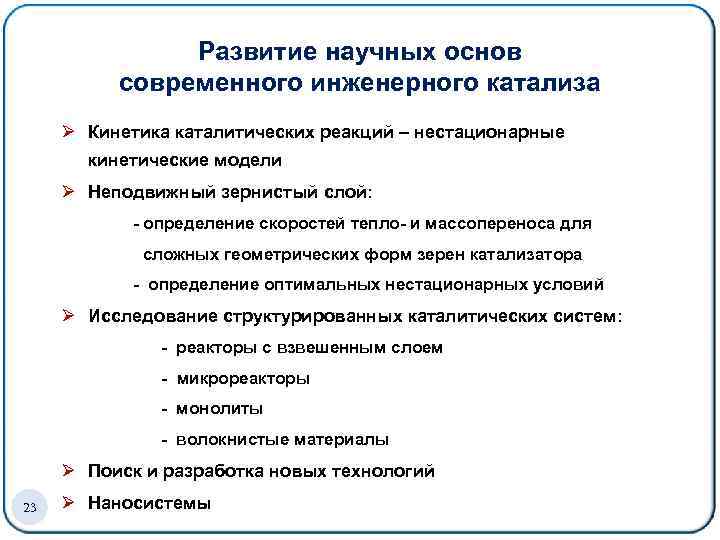 Развитие научных основ современного инженерного катализа

➢ Кинетика каталитических реакций – нестационарные кинетические модели

➢ Неподвижный зернистый слой:

- определение скоростей тепло- и массопереноса для сложных геометрических форм зерен катализатора

- определение оптимальных нестационарных условий

➢ Исследование структурированных каталитических систем:

- реакторы с взвешенным слоем

- микрореакторы

- монолиты

- волокнистые материалы

➢ Поиск и разработка новых технологий

➢ Наносистемы

23